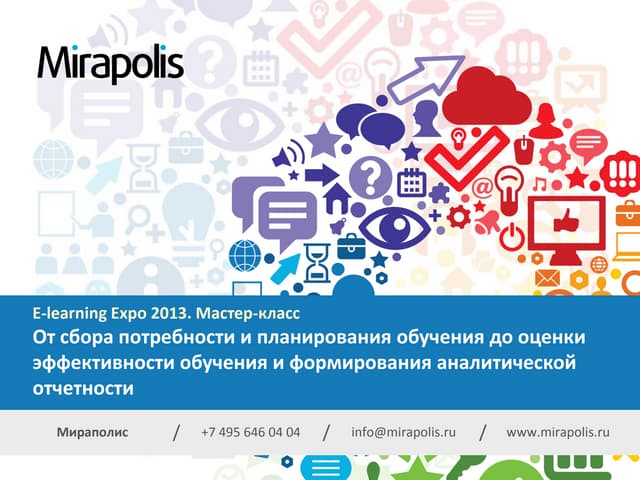 Mirapolis

E-learning Expo 2013. Мастер-класс

От сбора потребности и планирования обучения до оценки эффективности обучения и формирования аналитической отчетности

Мираполис / +7 495 646 04 04 / info@mirapolis.ru / www.mirapolis.ru